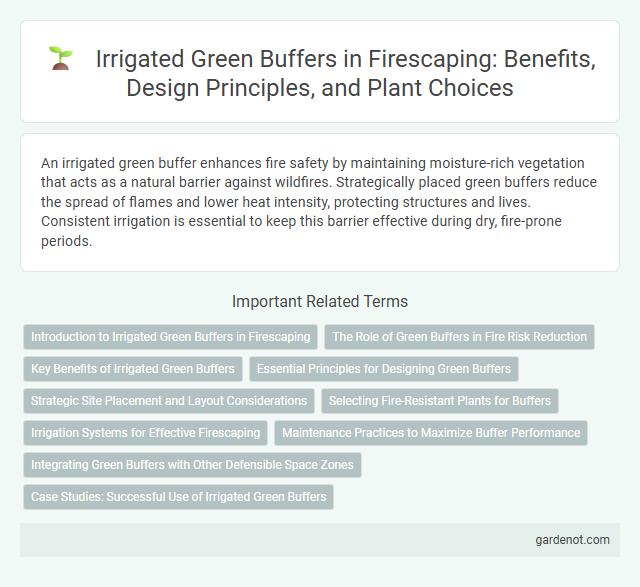 Irrigated Green Buffers in Firescaping: Benefits, Design Principles, and Plant Choices

An irrigated green buffer enhances fire safety by maintaining moisture-rich vegetation that acts as a natural barrier against wildfires. Strategically placed green buffers reduce the spread of flames and lower heat intensity, protecting structures and lives. Consistent irrigation is essential to keep this barrier effective during dry, fire-prone periods.

Important Related Terms

Introduction to Irrigated Green Buffers in Firescaping

The Role of Green Buffers in Fire Risk Reduction

Key Benefits of Irrigated Green Buffers

Essential Principles for Designing Green Buffers

Strategic Site Placement and Layout Considerations

Selecting Fire-Resistant Plants for Buffers

Irrigation Systems for Effective Firescaping

Maintenance Practices to Maximize Buffer Performance

Integrating Green Buffers with Other Defensible Space Zones

Case Studies: Successful Use of Irrigated Green Buffers

gardenot.com